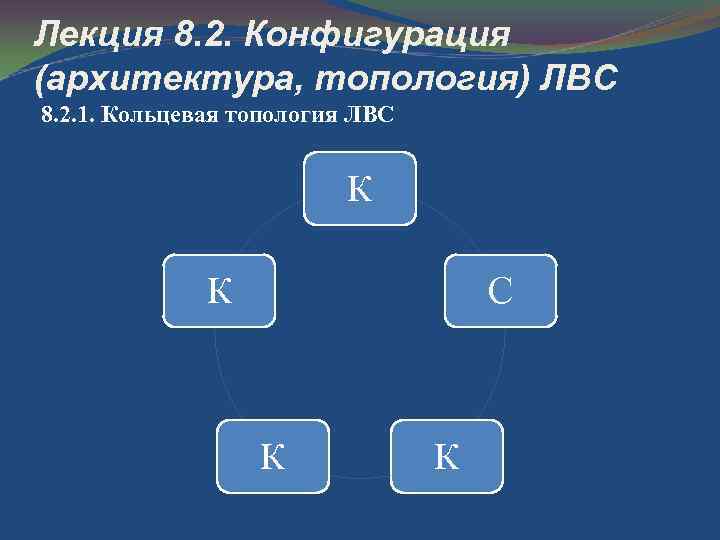 Лекция 8.2. Конфигурация (архитектура, топология) ЛВС

8.2.1. Кольцевая топология ЛВС

К

К

С

К

К